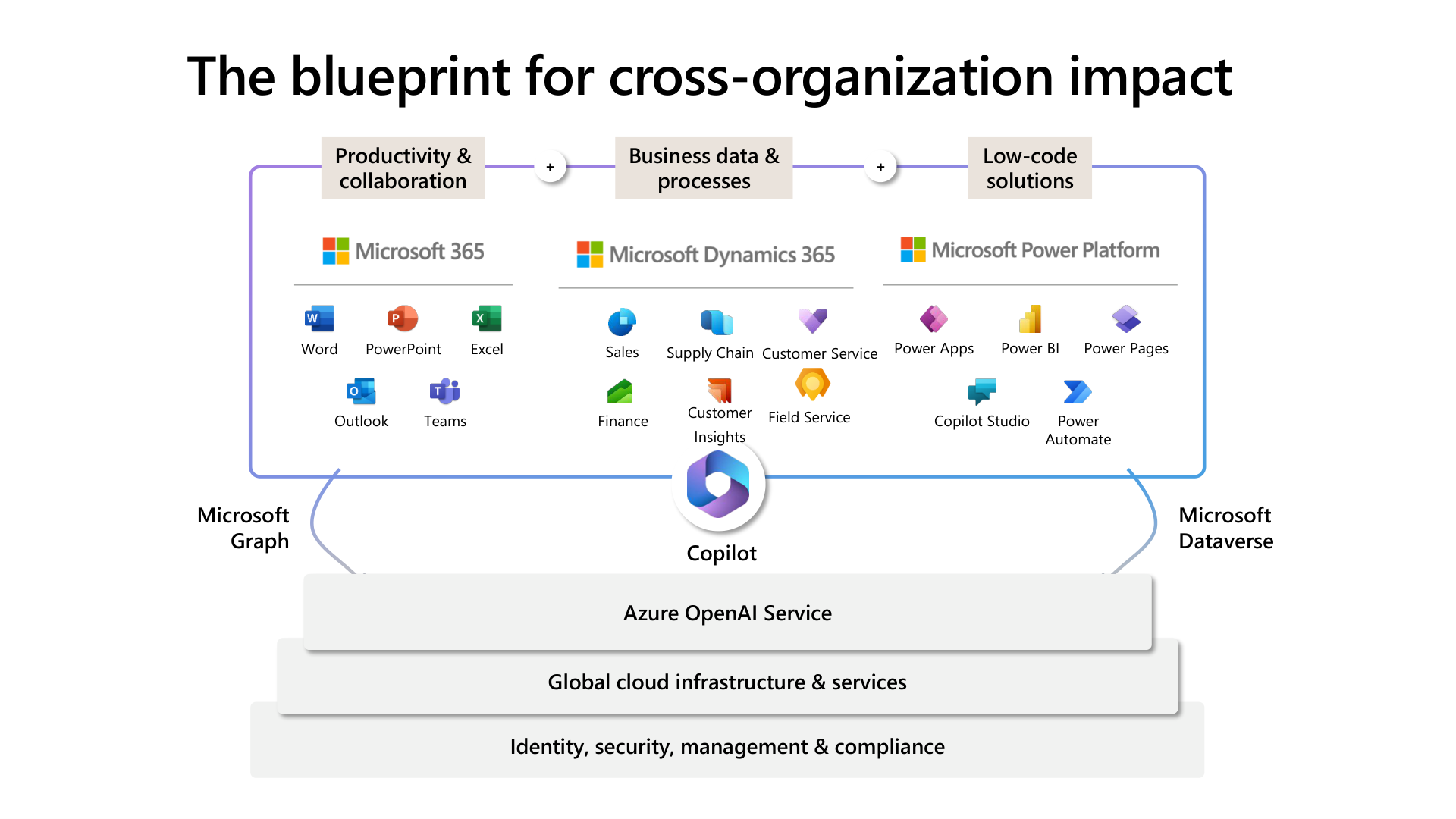 The blueprint for cross-organization impact

Productivity & collaboration

+

Business data & processes

+

Low-code solutions

Microsoft 365

Word

PowerPoint

Excel

Outlook

Teams

Microsoft Dynamics 365

Sales

Supply Chain

Customer Service

Finance

Customer Insights

Field Service

Microsoft Power Platform

Power Apps

Power BI

Power Pages

Copilot Studio

Power Automate

Microsoft Graph

Copilot

Microsoft Dataverse

Azure OpenAI Service

Global cloud infrastructure & services

Identity, security, management & compliance